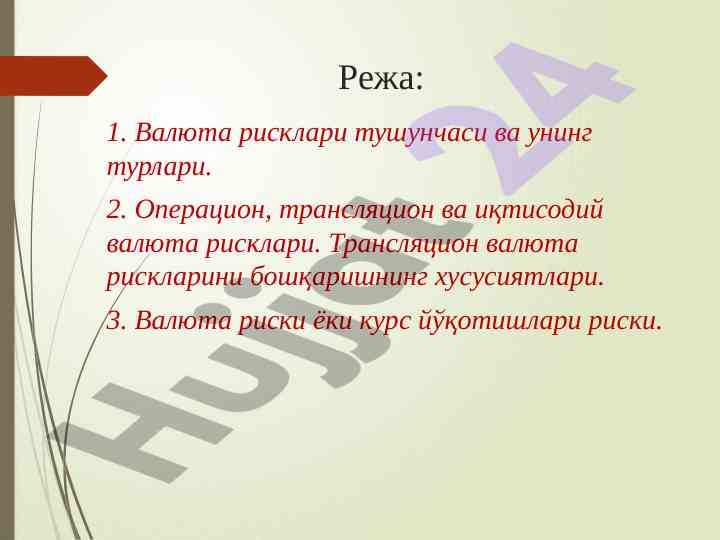 Режа:

1. Валюта рисклари тушунчаси ва унинг турлари.

2. Операцион, трансляцион ва иқтисодий валюта рисклари. Трансляцион валюта рискларини бошқаришнинг хусусиятлари.

3. Валюта риски ёки курс йўқотишлари риски.

Hujjat 24